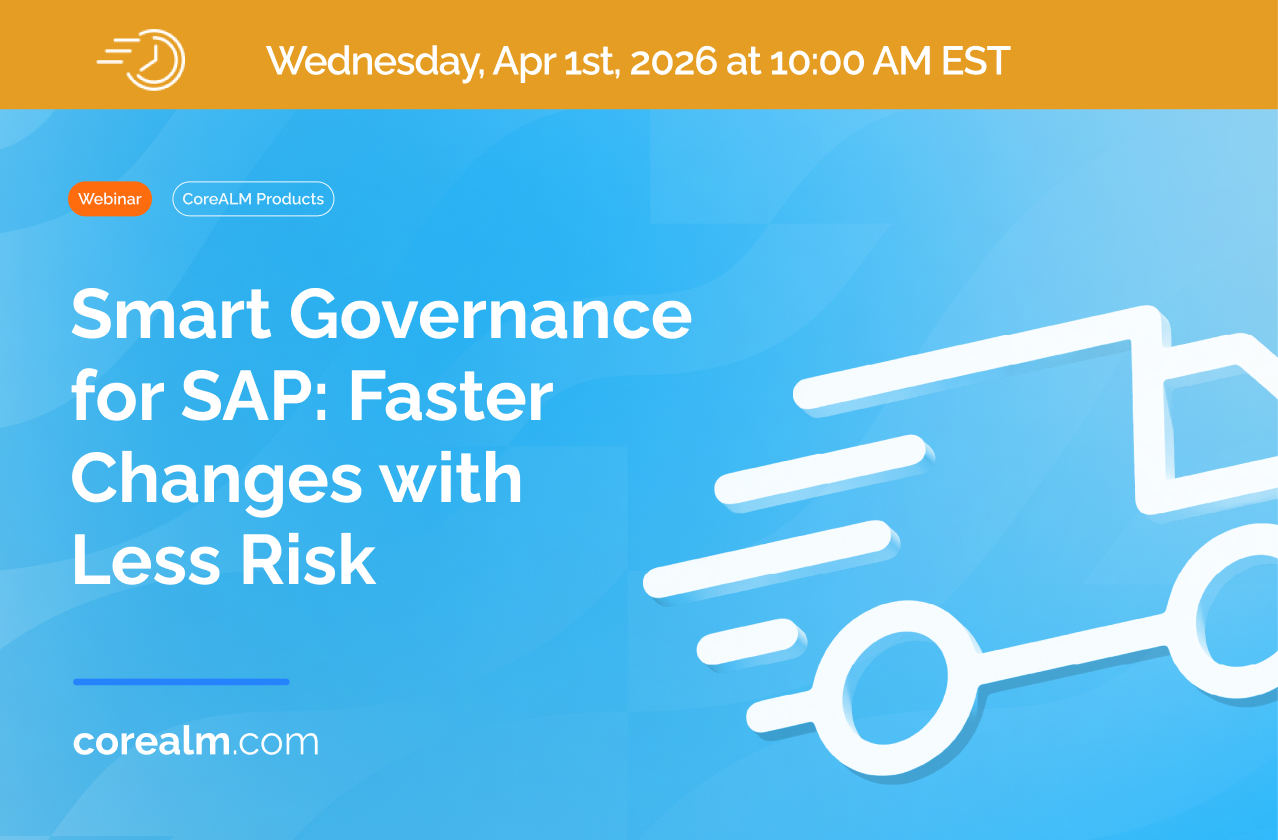 Wednesday, Apr 1st, 2026 at 10:00 AM EST

Webinar CoreALM Products

Smart Governance for SAP: Faster Changes with Less Risk

corealm.com